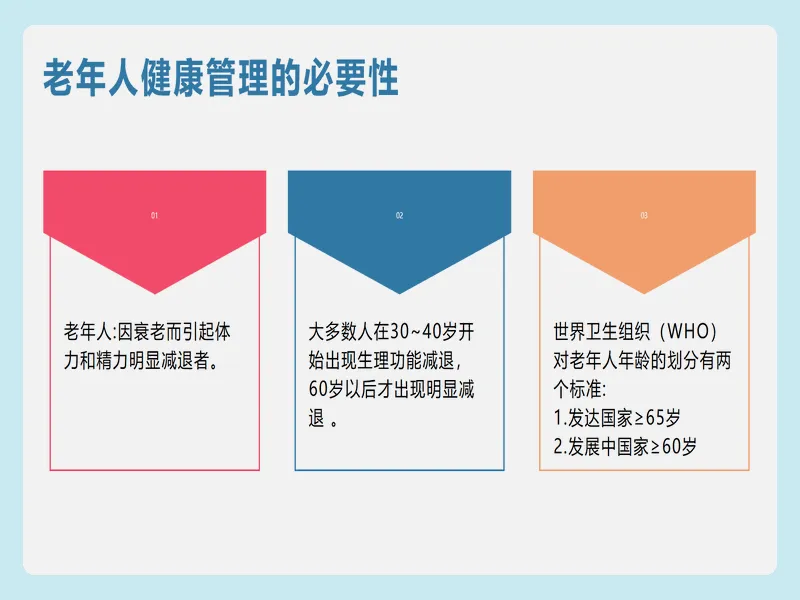 老年人健康管理的必要性

01

老年人:因衰老而引起体力和精力明显减退者。

02

大多数人在30~40岁开始出现生理功能减退，60岁以后才出现明显减退 。

03

世界卫生组织（WHO）对老年人年龄的划分有两个标准:
1.发达国家≥65岁
2.发展中国家≥60岁